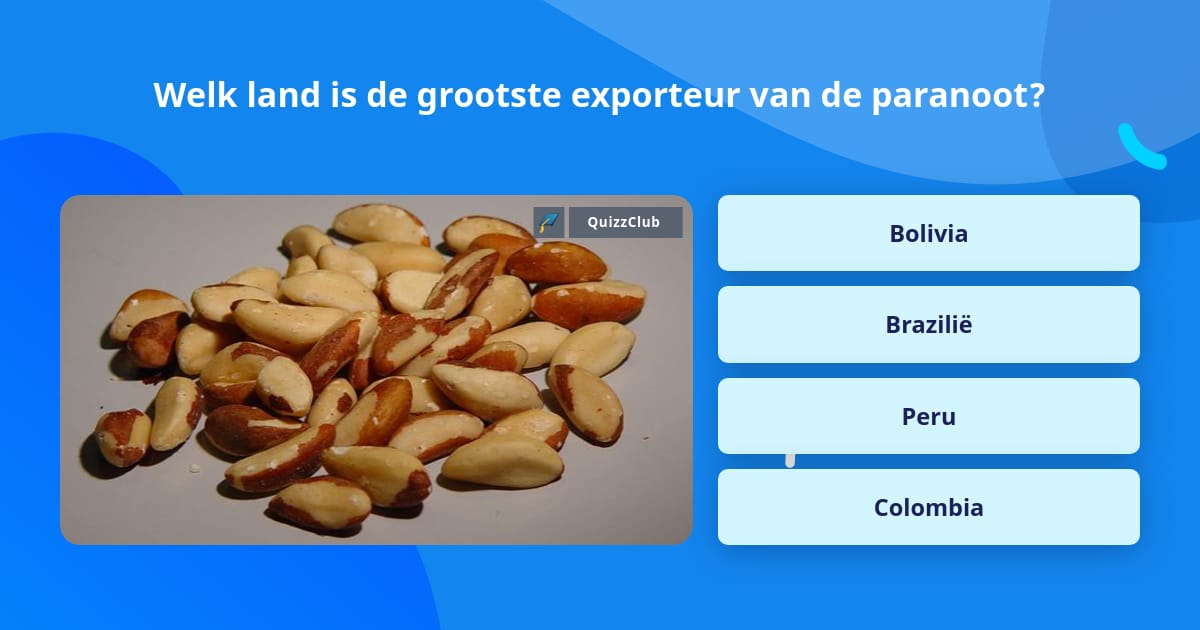 Welk land is de grootste exporteur van de paranoot?

QuizzClub

Bolivia

Brazilië

Peru

Colombia